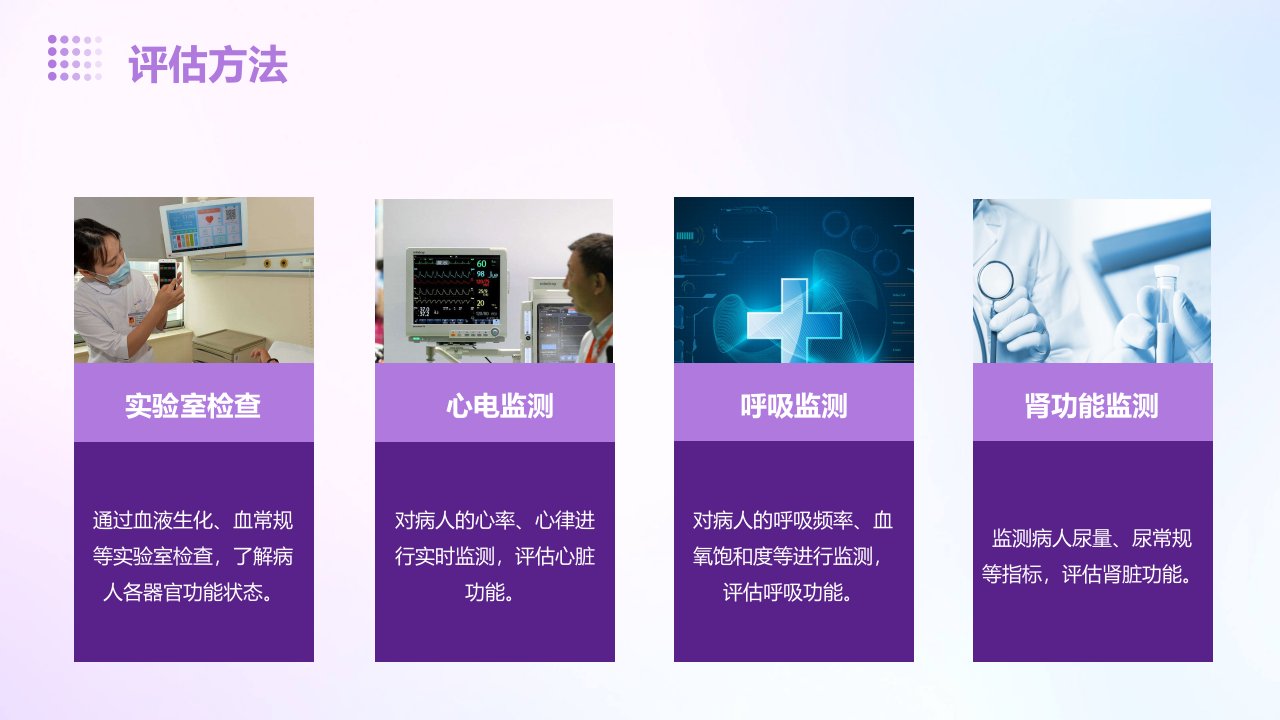 评估方法

实验室检查

通过血液生化、血常规等实验室检查，了解病人各器官功能状态。

心电监测

对病人的心率、心律进行实时监测，评估心脏功能。

呼吸监测

对病人的呼吸频率、血氧饱和度等进行监测，评估呼吸功能。

肾功能监测

监测病人尿量、尿常规等指标，评估肾脏功能。